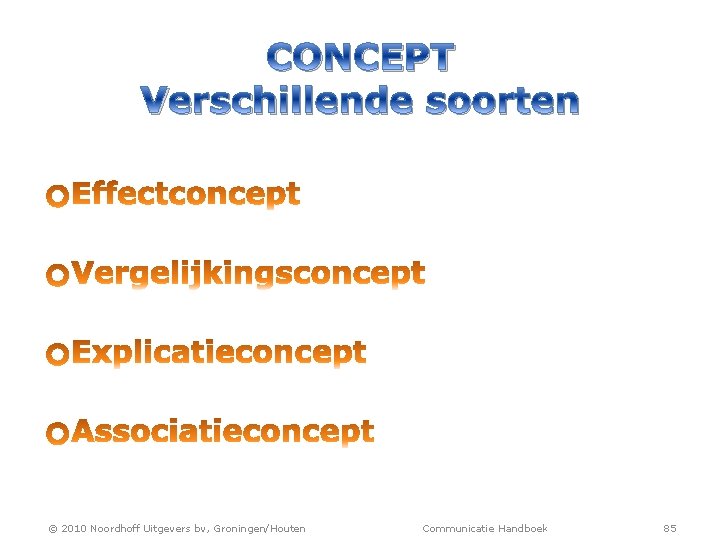 CONCEPT
Verschillende soorten

Effectconcept

Vergelijkingsconcept

Explicatieconcept

Associatieconcept

© 2010 Noordhoff Uitgevers bv, Groningen/Houten Communicatie Handboek 85